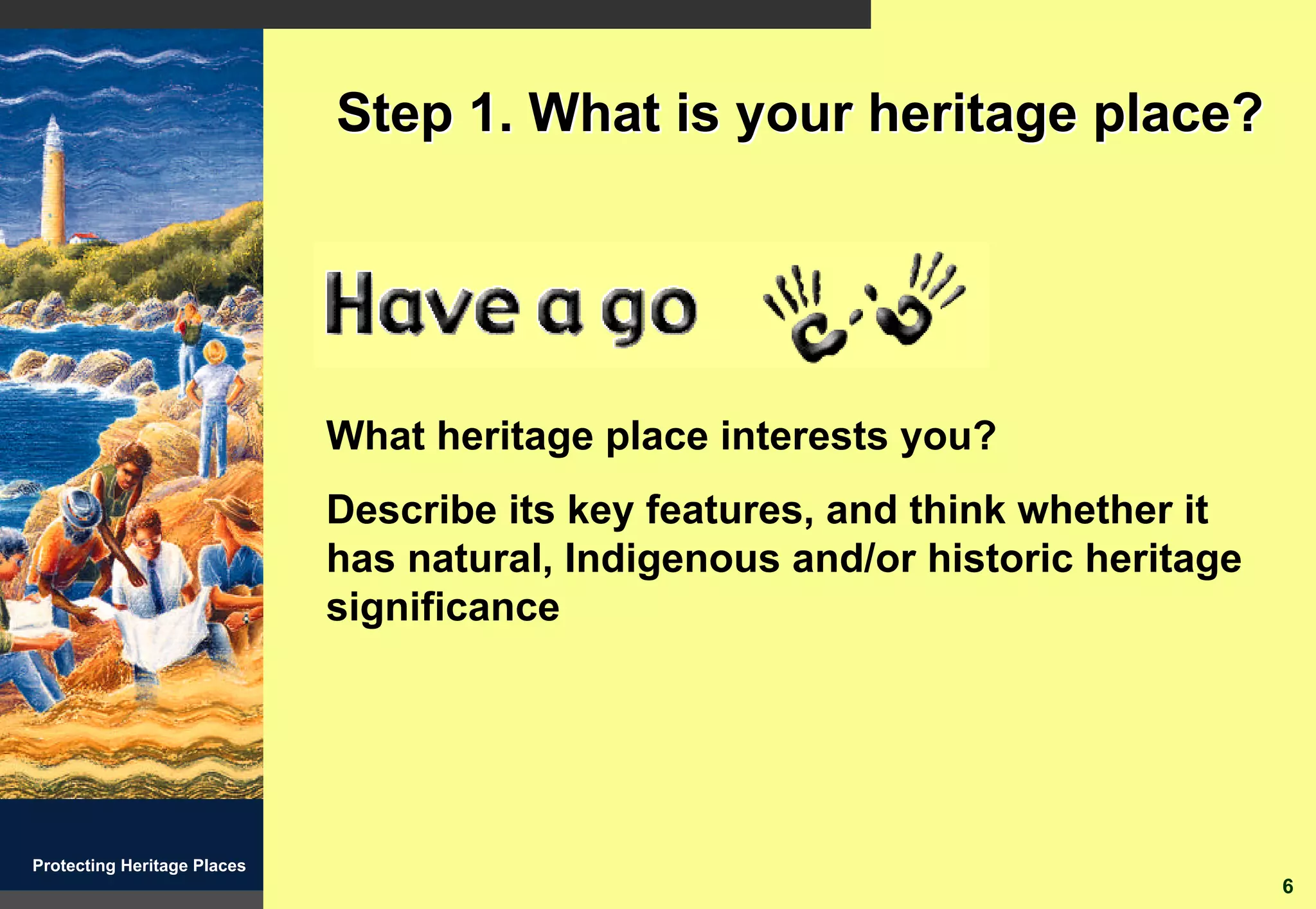 Step 1. What is your heritage place?

Have a go

What heritage place interests you?

Describe its key features, and think whether it has natural, Indigenous and/or historic heritage significance

Protecting Heritage Places

6